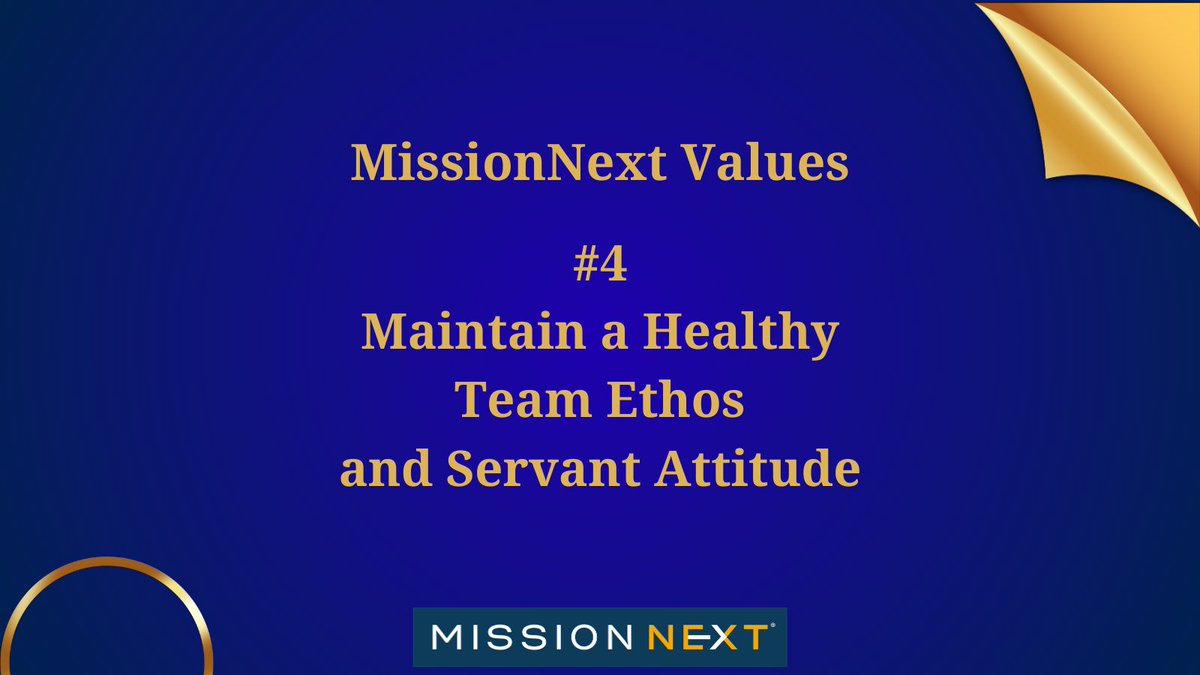 MissionNext Values

#4
Maintain a Healthy Team Ethos and Servant Attitude

MISSION NEXT